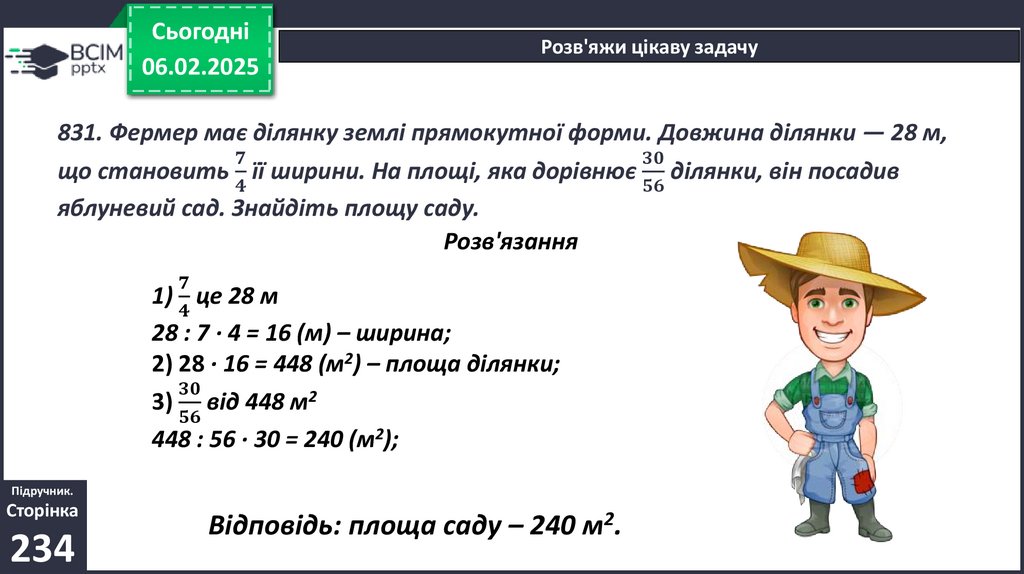 ВСІМ pptx

Сьогодні 06.02.2025

Розв'яжи цікаву задачу

831. Фермер має ділянку землі прямокутної форми. Довжина ділянки — 28 м, що становить $\frac{7}{4}$ її ширини. На площі, яка дорівнює $\frac{30}{56}$ ділянки, він посадив яблуневий сад. Знайдіть площу саду.

Розв'язання

1) $\frac{7}{4}$ це 28 м
28 : 7 · 4 = 16 (м) – ширина;
2) 28 · 16 = 448 (м$^2$) – площа ділянки;
3) $\frac{30}{56}$ від 448 м$^2$
448 : 56 · 30 = 240 (м$^2$);

Відповідь: площа саду – 240 м$^2$.

Підручник. Сторінка 234